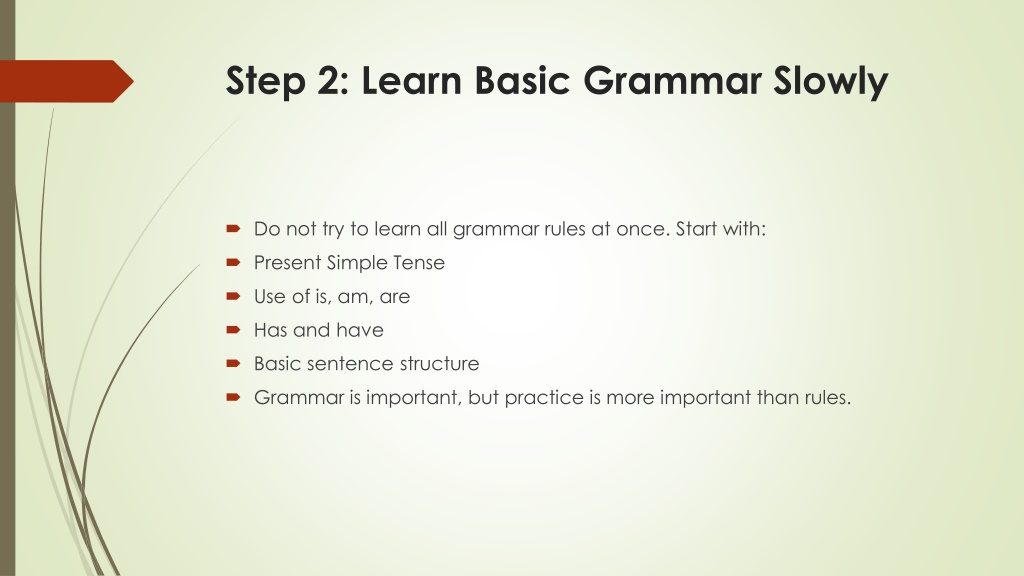 Step 2: Learn Basic Grammar Slowly

Do not try to learn all grammar rules at once. Start with:
Present Simple Tense
Use of is, am, are
Has and have
Basic sentence structure
Grammar is important, but practice is more important than rules.